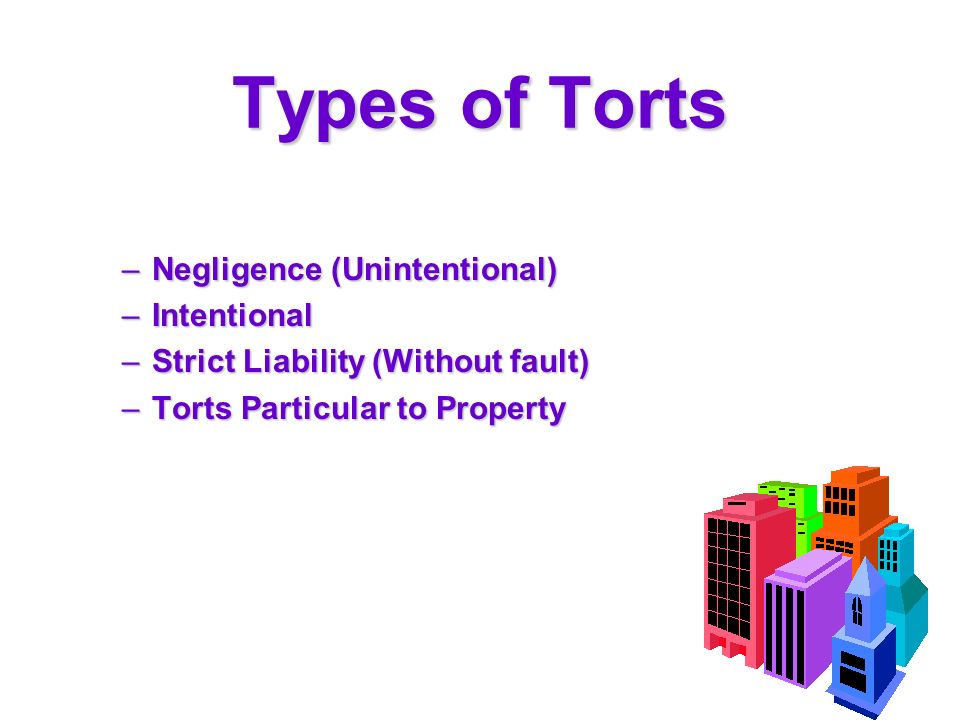 Types of Torts

– Negligence (Unintentional)
– Intentional
– Strict Liability (Without fault)
– Torts Particular to Property